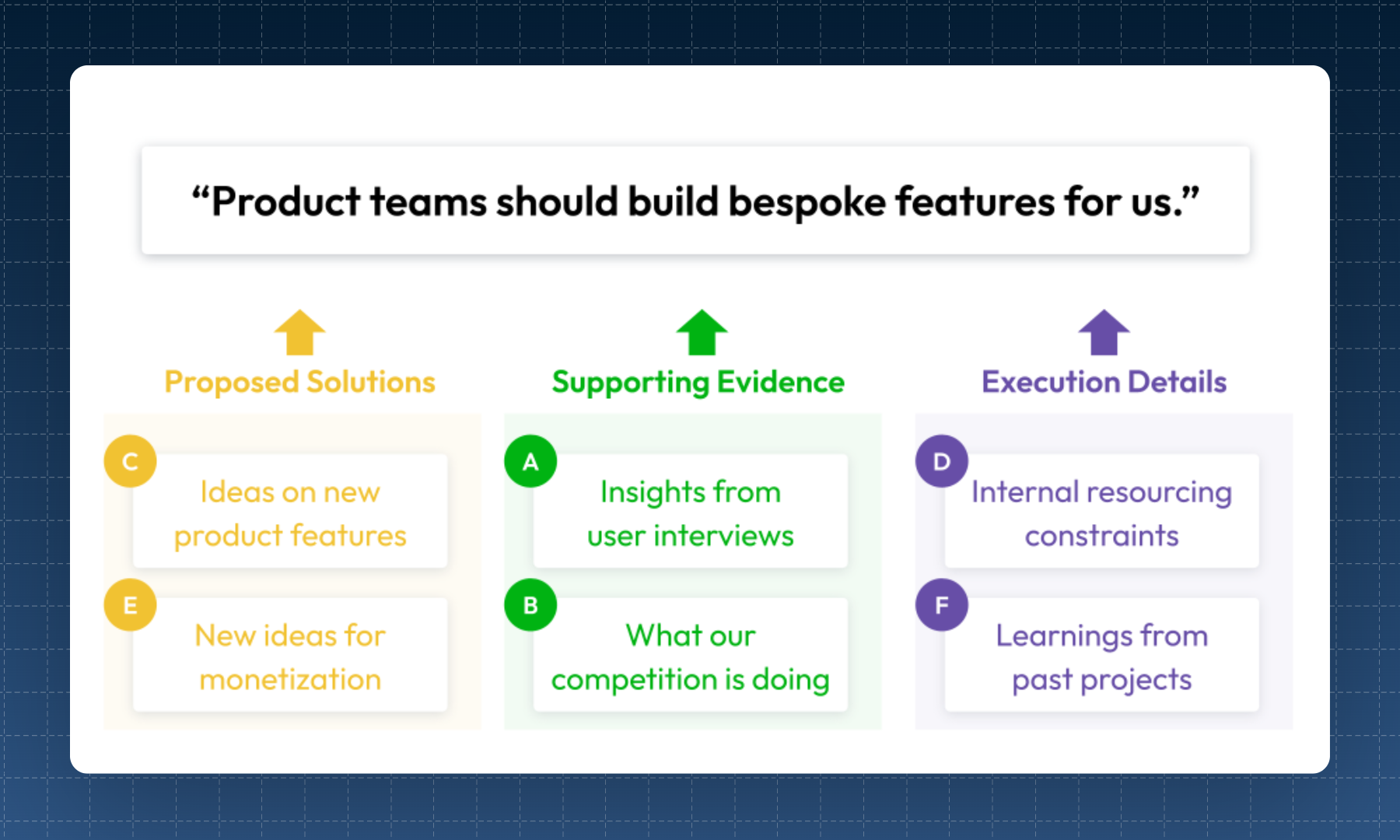 “Product teams should build bespoke features for us.”

Proposed Solutions

C
Ideas on new product features

E
New ideas for monetization

Supporting Evidence

A
Insights from user interviews

B
What our competition is doing

Execution Details

D
Internal resourcing constraints

F
Learnings from past projects